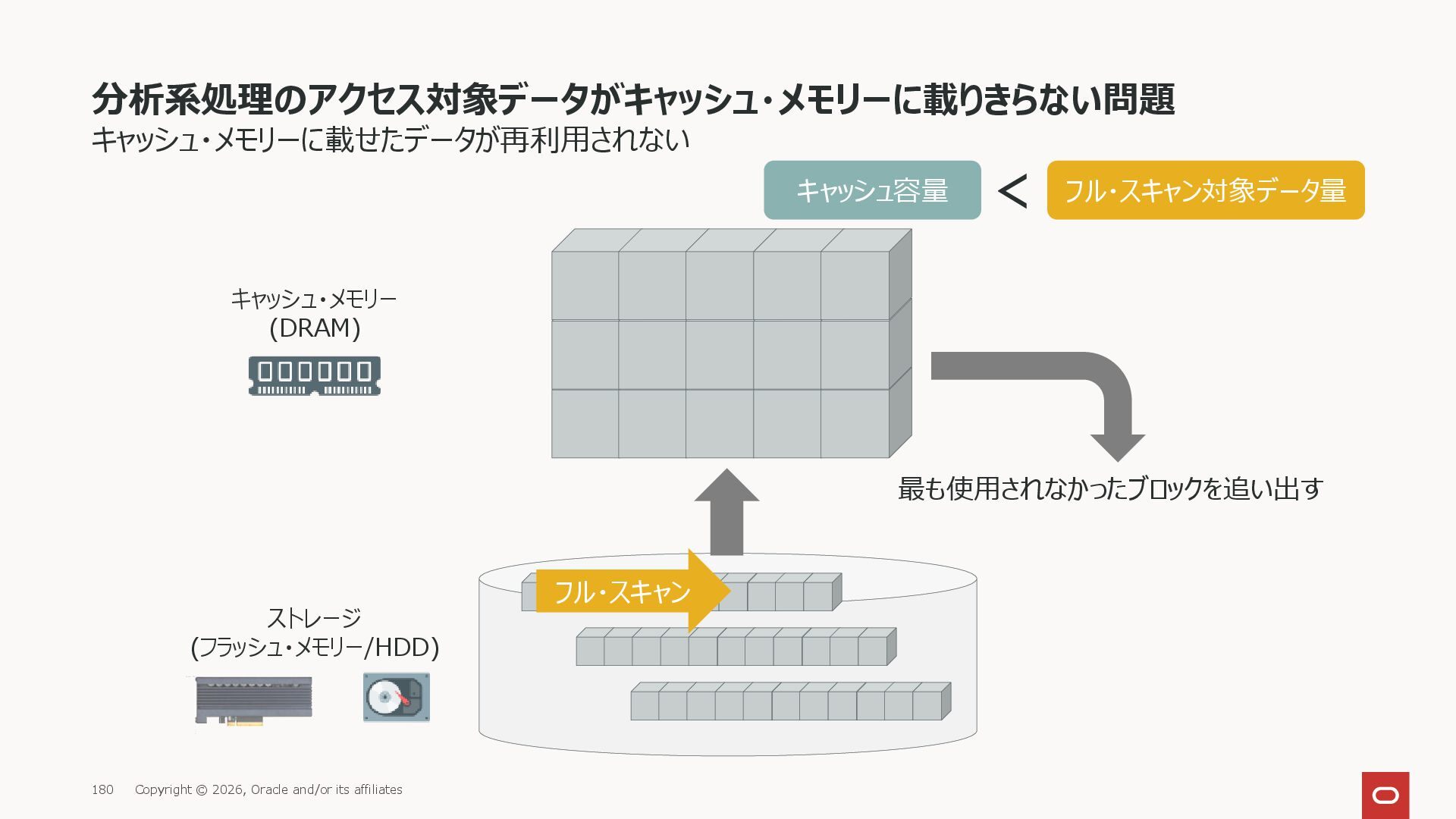 分析系処理のアクセス対象データがキャッシュ・メモリーに載りきらない問題

キャッシュ・メモリーに載せたデータが再利用されない

キャッシュ容量 < フル・スキャン対象データ量

キャッシュ・メモリー
(DRAM)

最も使用されなかったブロックを追い出す

フル・スキャン

ストレージ
(フラッシュ・メモリー/HDD)

180 Copyright © 2026, Oracle and/or its affiliates